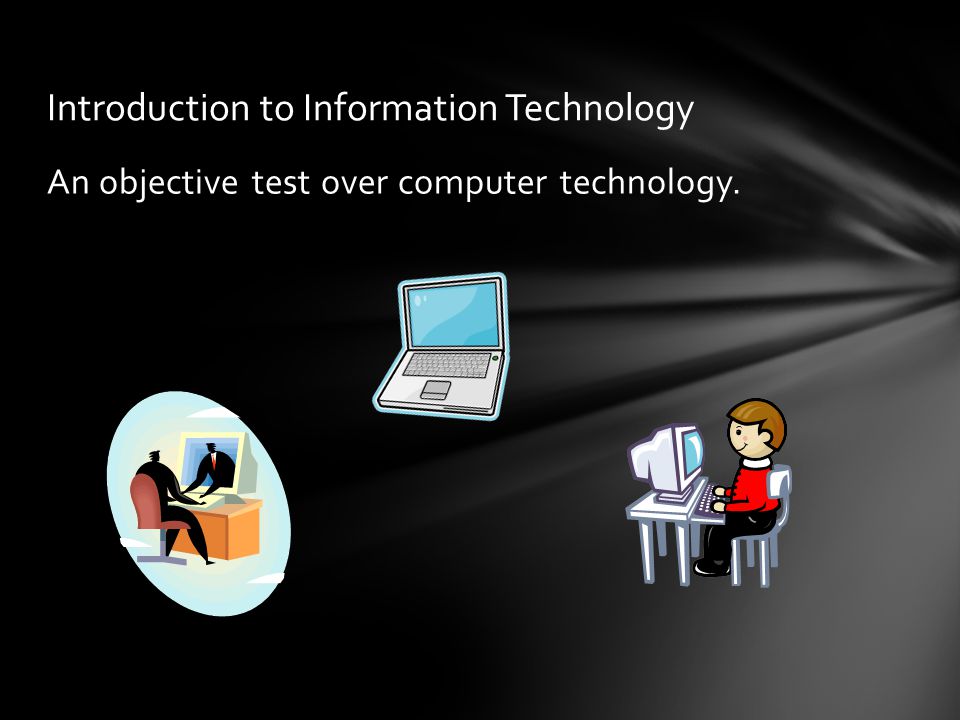 Introduction to Information Technology

An objective test over computer technology.